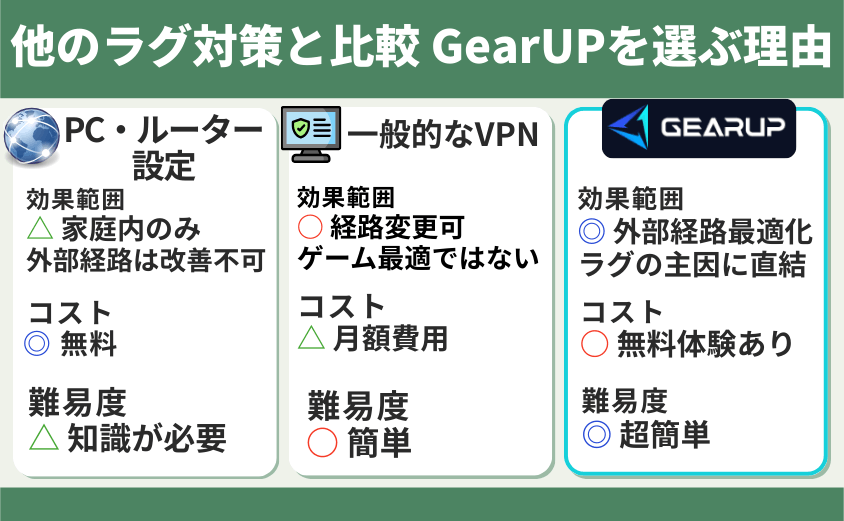 他のラグ対策と比較 GearUPを選ぶ理由

PC・ルーター設定

効果範囲
△ 家庭内のみ
外部経路は改善不可

コスト
◎ 無料

難易度
△ 知識が必要

一般的なVPN

効果範囲
○ 経路変更可
ゲーム最適ではない

コスト
△ 月額費用

難易度
○ 簡単

GEARUP

効果範囲
◎ 外部経路最適化
ラグの主因に直結

コスト
○ 無料体験あり

難易度
◎ 超簡単